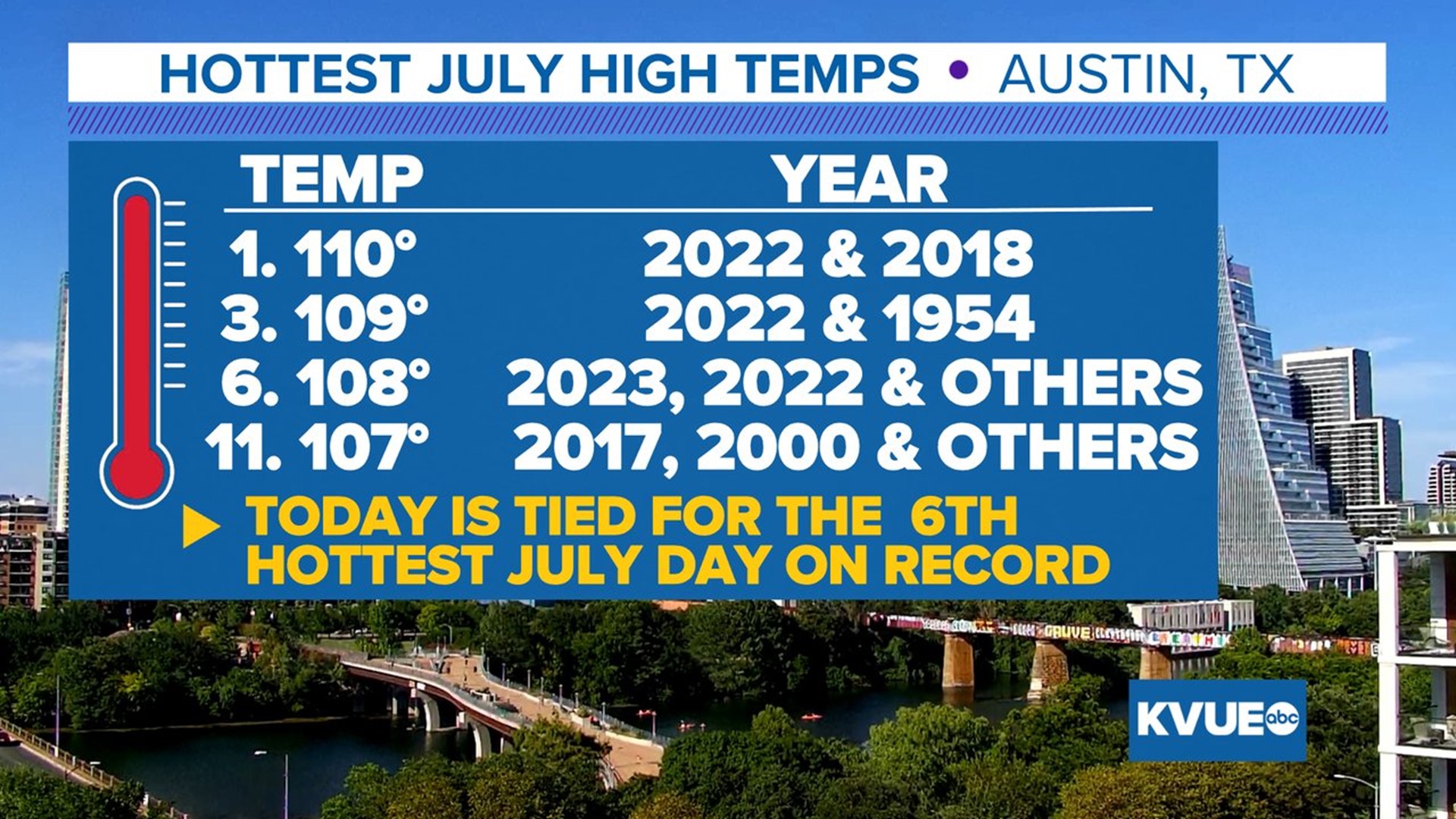 HOTTEST JULY HIGH TEMPS • AUSTIN, TX

| TEMP | YEAR |
|---|---|
| 1. 110° | 2022 & 2018 |
| 3. 109° | 2022 & 1954 |
| 6. 108° | 2023, 2022 & OTHERS |
| 11. 107° | 2017, 2000 & OTHERS |

TODAY IS TIED FOR THE 6TH HOTTEST JULY DAY ON RECORD

KVUE abc